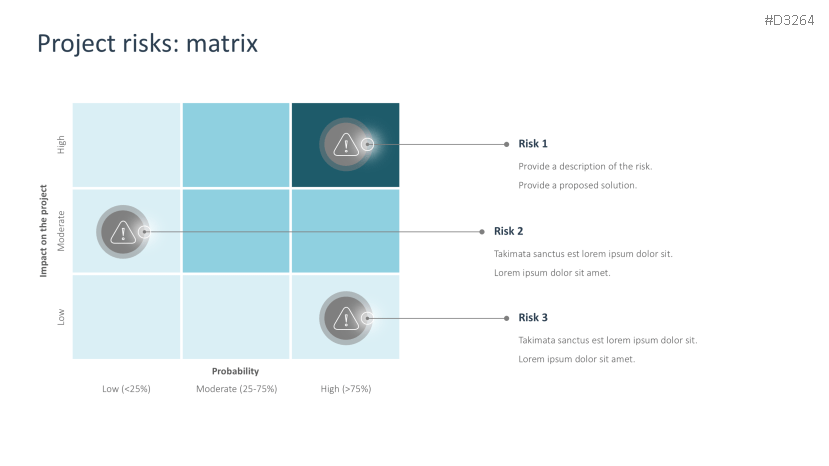 #D3264

Project risks: matrix

Impact on the project

High

Moderate

Low

Probability

Low (<25%)

Moderate (25-75%)

High (>75%)

Risk 1

Provide a description of the risk.

Provide a proposed solution.

Risk 2

Takimata sanctus est lorem ipsum dolor sit.

Lorem ipsum dolor sit amet.

Risk 3

Takimata sanctus est lorem ipsum dolor sit.

Lorem ipsum dolor sit amet.